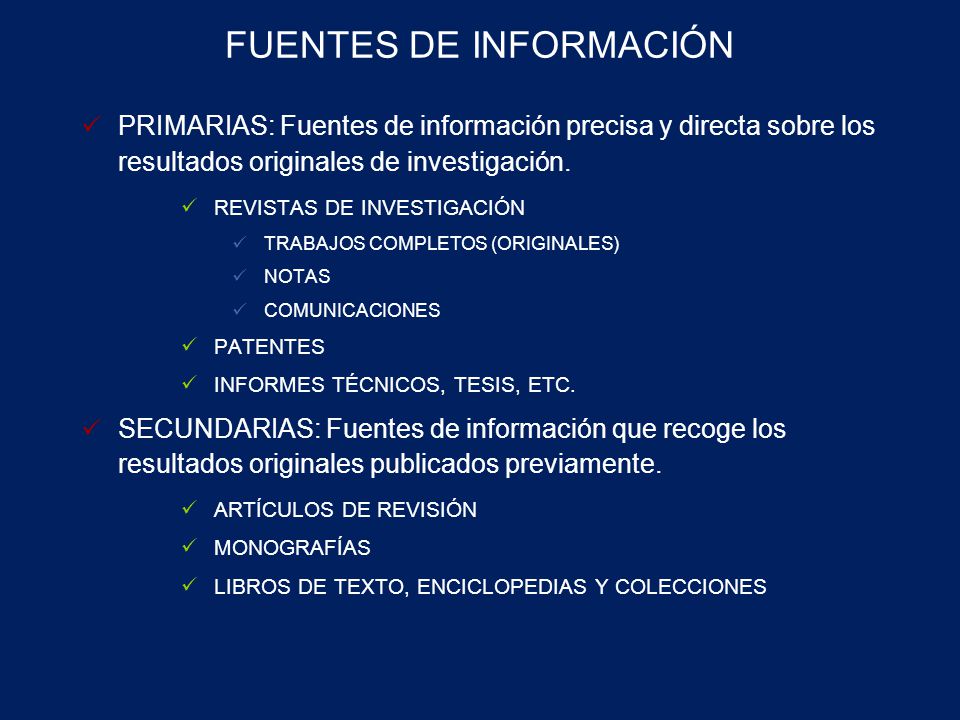 FUENTES DE INFORMACIÓN

✓ PRIMARIAS: Fuentes de información precisa y directa sobre los resultados originales de investigación.

✓ REVISTAS DE INVESTIGACIÓN

✓ TRABAJOS COMPLETOS (ORIGINALES)

✓ NOTAS

✓ COMUNICACIONES

✓ PATENTES

✓ INFORMES TÉCNICOS, TESIS, ETC.

✓ SECUNDARIAS: Fuentes de información que recoge los resultados originales publicados previamente.

✓ ARTÍCULOS DE REVISIÓN

✓ MONOGRAFÍAS

✓ LIBROS DE TEXTO, ENCICLOPEDIAS Y COLECCIONES